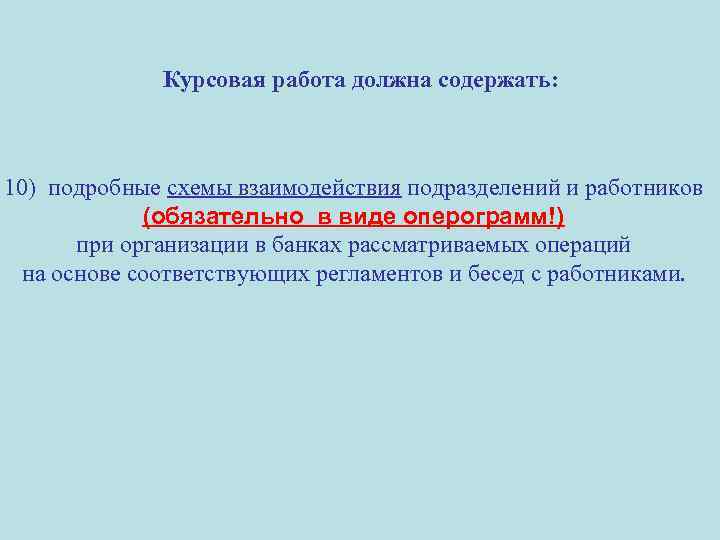 Курсовая работа должна содержать:

10) подробные схемы взаимодействия подразделений и работников (обязательно в виде оперограмм!) при организации в банках рассматриваемых операций на основе соответствующих регламентов и бесед с работниками.